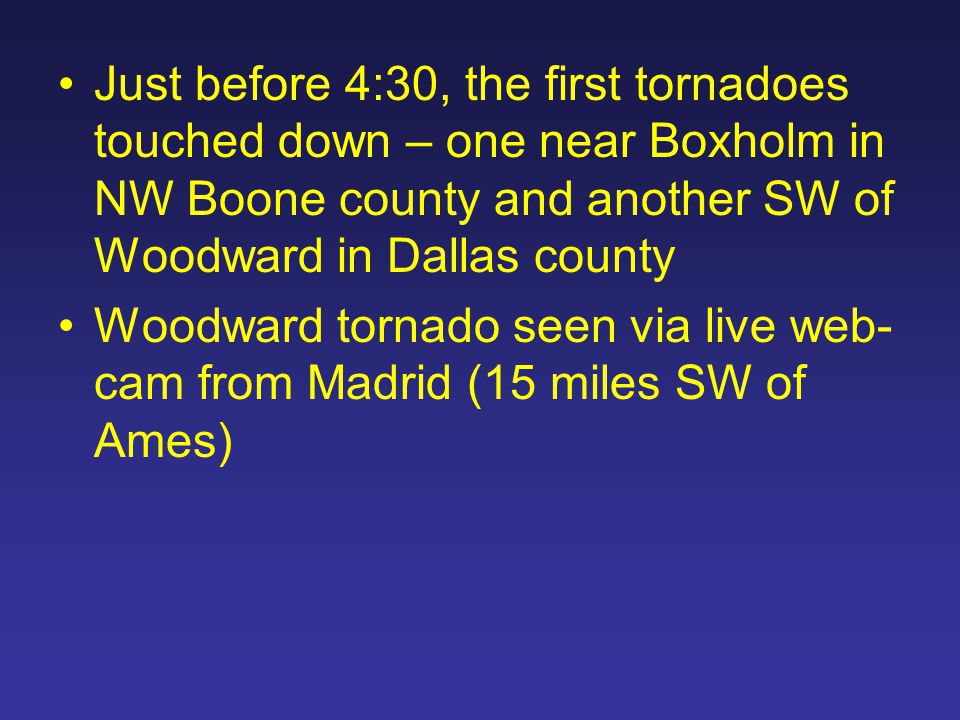 • Just before 4:30, the first tornadoes touched down – one near Boxholm in NW Boone county and another SW of Woodward in Dallas county

• Woodward tornado seen via live web-cam from Madrid (15 miles SW of Ames)